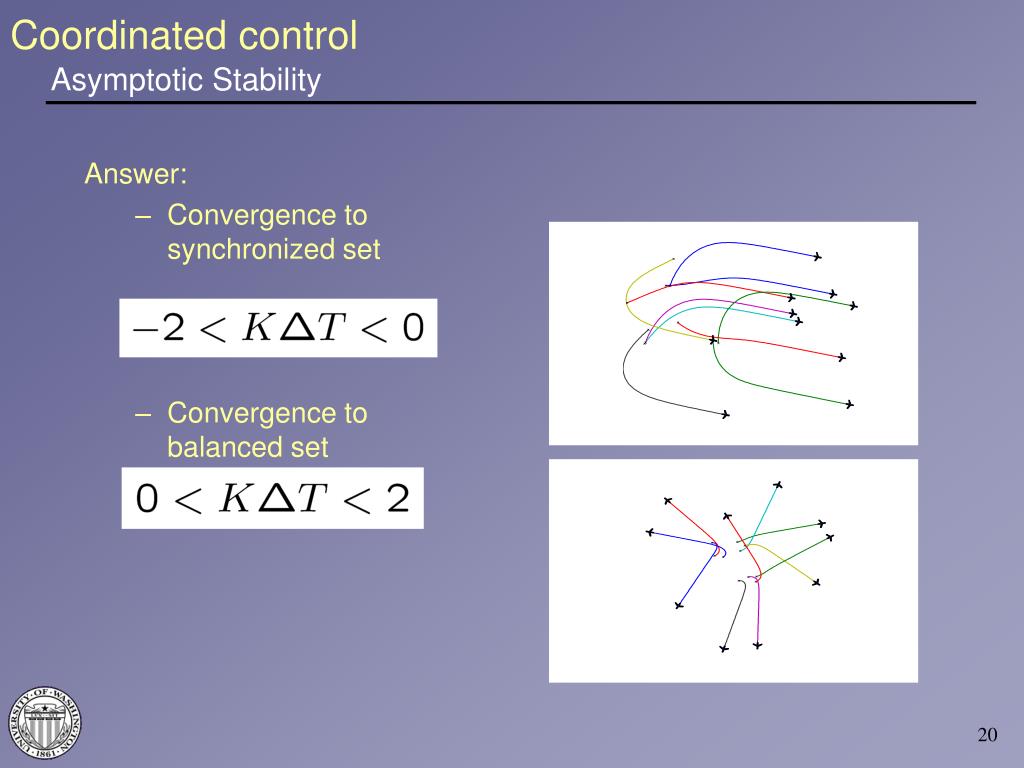 Coordinated control
Asymptotic Stability

Answer:

– Convergence to synchronized set

$-2 < K\Delta T < 0$

– Convergence to balanced set

$0 < K\Delta T < 2$

UNIVERSITY OF WASHINGTON 1861

20